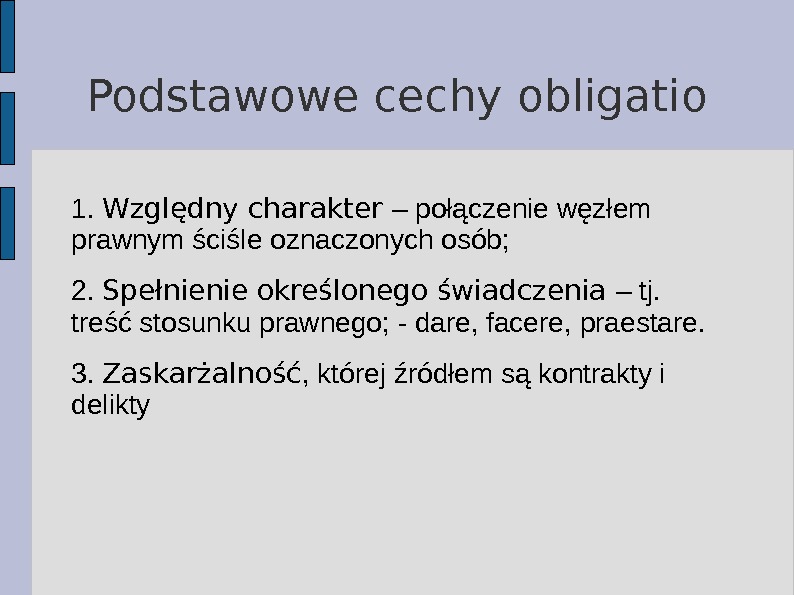 Podstawowe cechy obligatio

1. Względny charakter – połączenie węzłem prawnym ściśle oznaczonych osób;

2. Spełnienie określonego świadczenia – tj. treść stosunku prawnego; - dare, facere, praestare.

3. Zaskarżalność, której źródłem są kontrakty i delikty